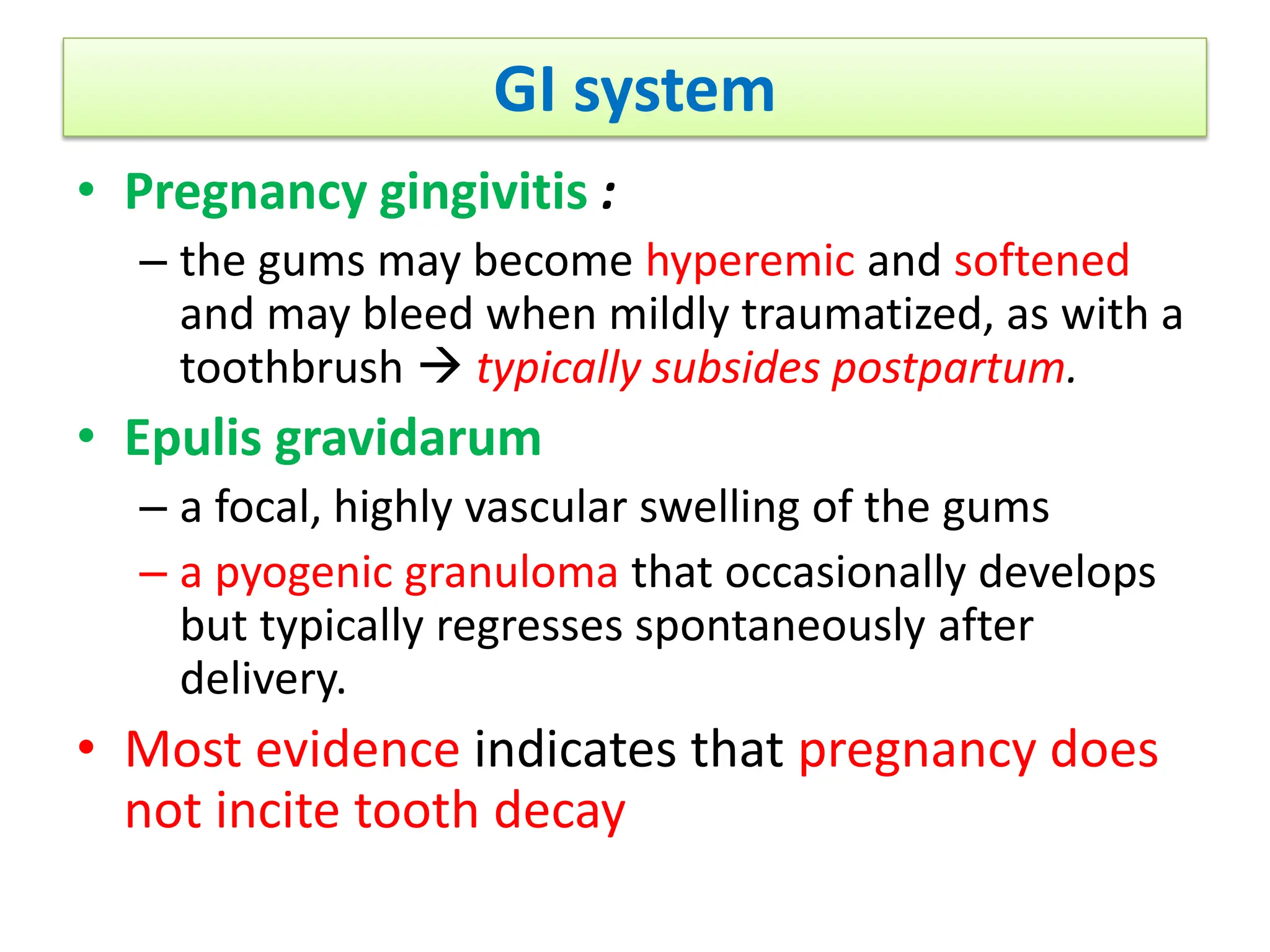 GI system

• Pregnancy gingivitis :

– the gums may become hyperemic and softened and may bleed when mildly traumatized, as with a toothbrush → typically subsides postpartum.

• Epulis gravidarum

– a focal, highly vascular swelling of the gums

– a pyogenic granuloma that occasionally develops but typically regresses spontaneously after delivery.

• Most evidence indicates that pregnancy does not incite tooth decay